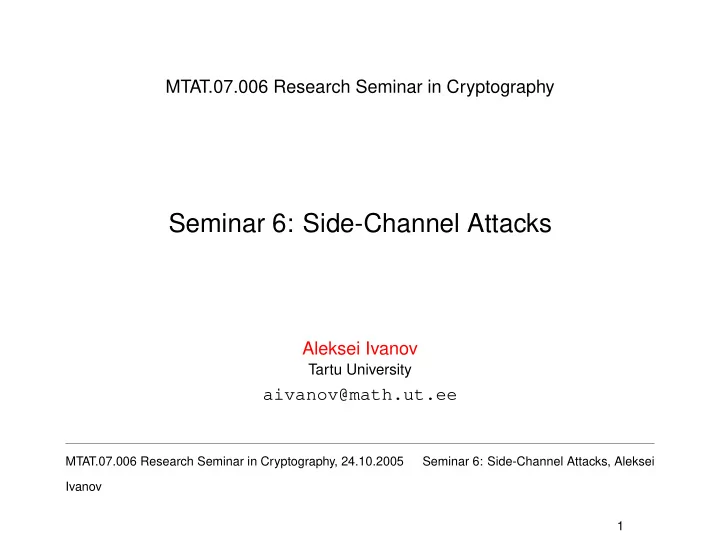 MTAT.07.006 Research Seminar in Cryptography

Seminar 6: Side-Channel Attacks

Aleksei Ivanov
Tartu University
aivanov@math.ut.ee

MTAT.07.006 Research Seminar in Cryptography, 24.10.2005 Seminar 6: Side-Channel Attacks, Aleksei Ivanov

1